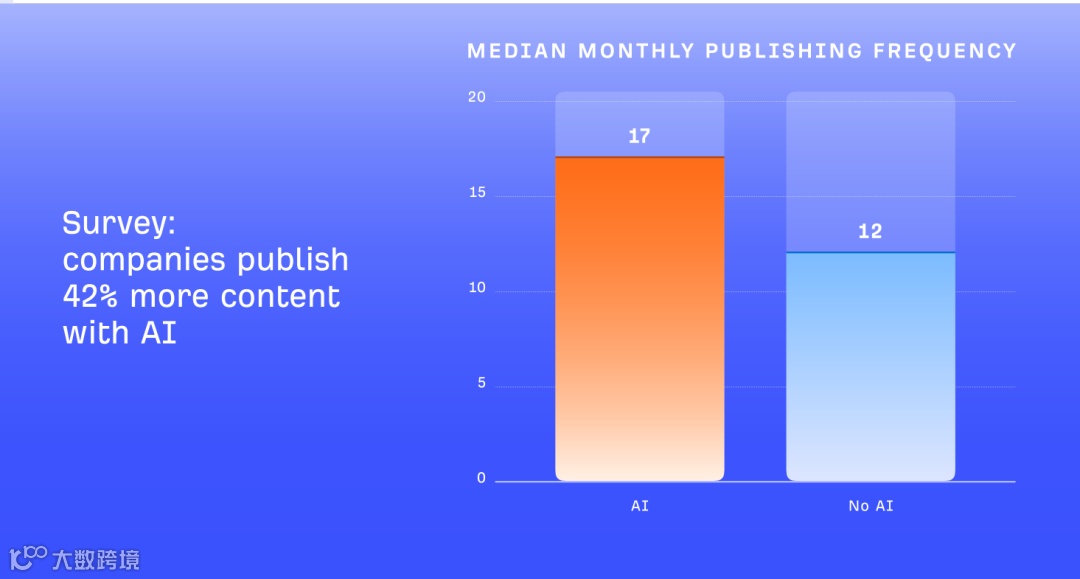 Survey:
companies publish 42% more content with AI

MEDIAN MONTHLY PUBLISHING FREQUENCY

20
15
10
5
0

17
12

AI
No AI

大数跨境